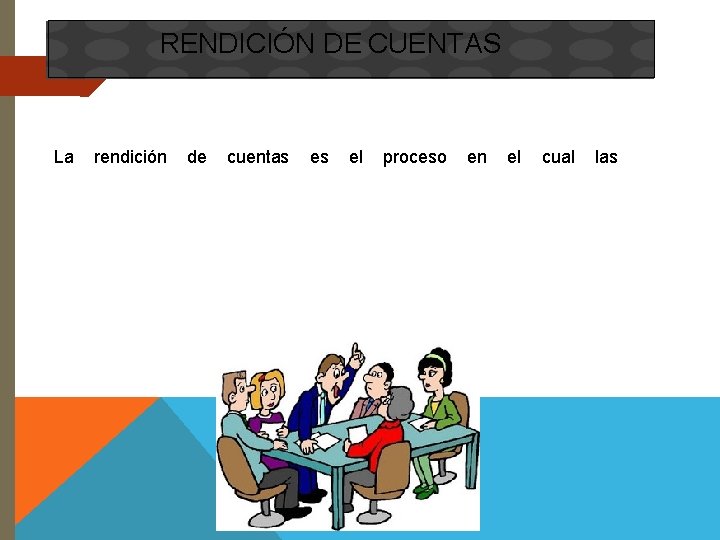 RENDICIÓN DE CUENTAS

La rendición de cuentas es el proceso en el cual las